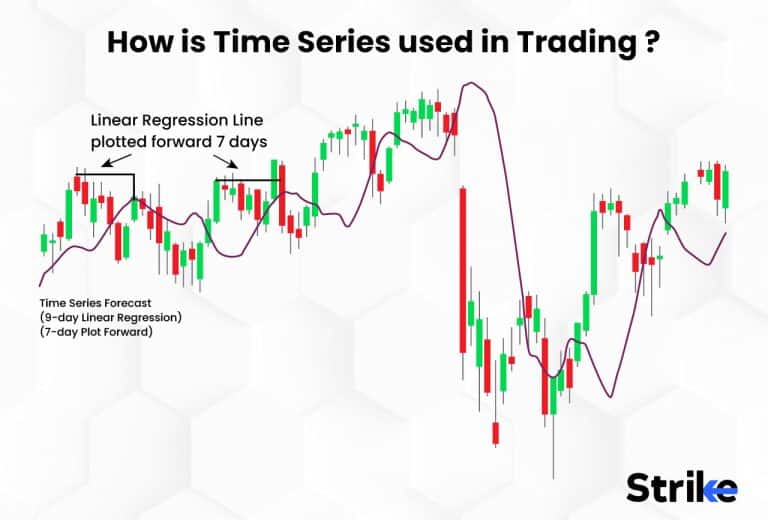 How is Time Series used in Trading ?

Linear Regression Line plotted forward 7 days

Time Series Forecast
(9-day Linear Regression)
(7-day Plot Forward)

Strike